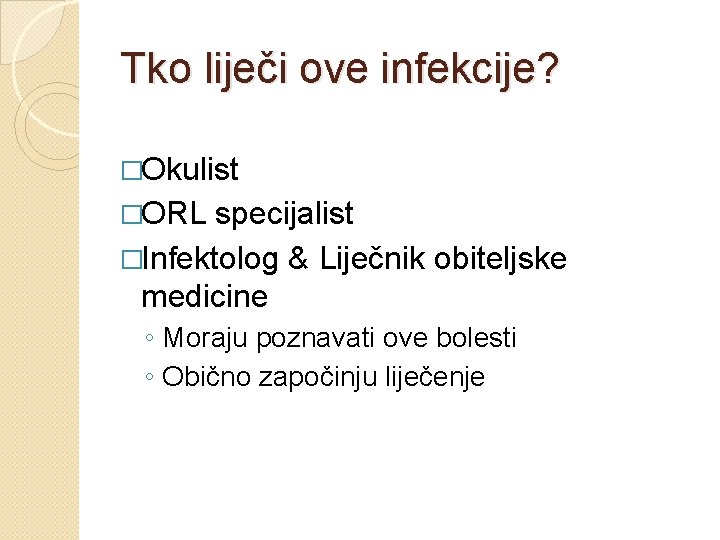 Tko liječi ove infekcije?

□Okulist
□ORL specijalist
□Infektolog & Liječnik obiteljske medicine
◦ Moraju poznavati ove bolesti
◦ Obično započinju liječenje